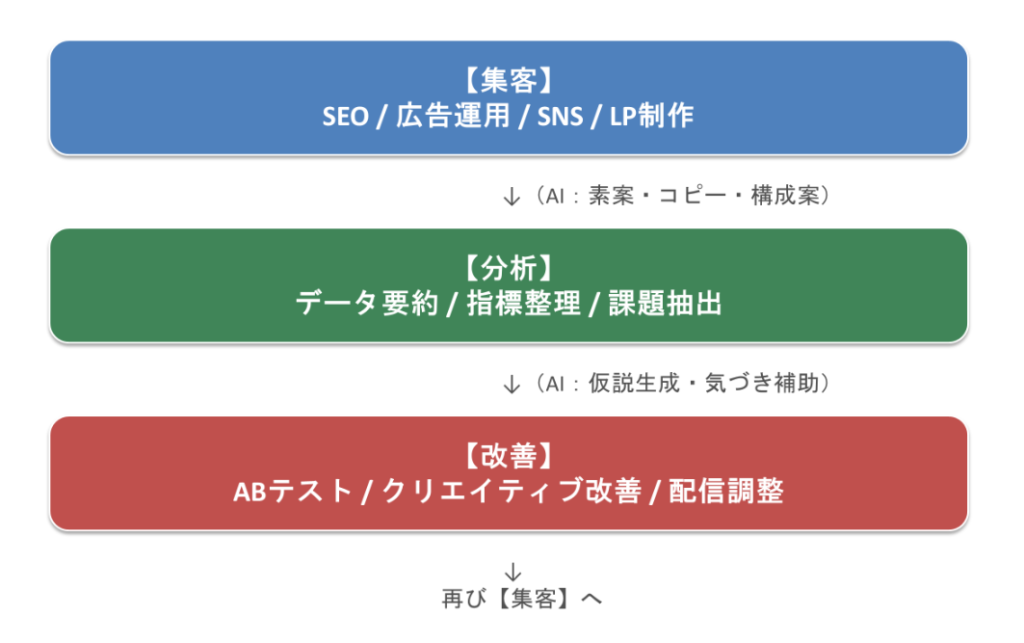 【集客】
SEO / 広告運用 / SNS / LP制作

↓（AI：素案・コピー・構成案）

【分析】
データ要約 / 指標整理 / 課題抽出

↓（AI：仮説生成・気づき補助）

【改善】
ABテスト / クリエイティブ改善 / 配信調整

↓
再び【集客】へ